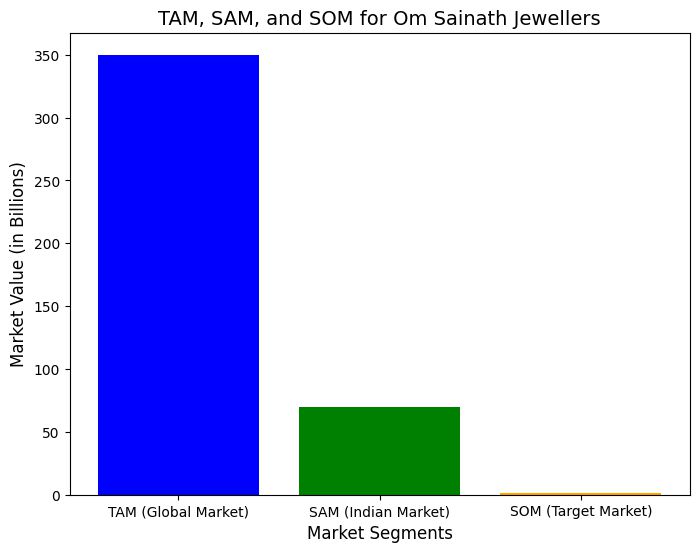 TAM, SAM, and SOM for Om Sainath Jewellers

Market Value (in Billions)

350
300
250
200
150
100
50
0

TAM (Global Market)
SAM (Indian Market)
SOM (Target Market)

Market Segments